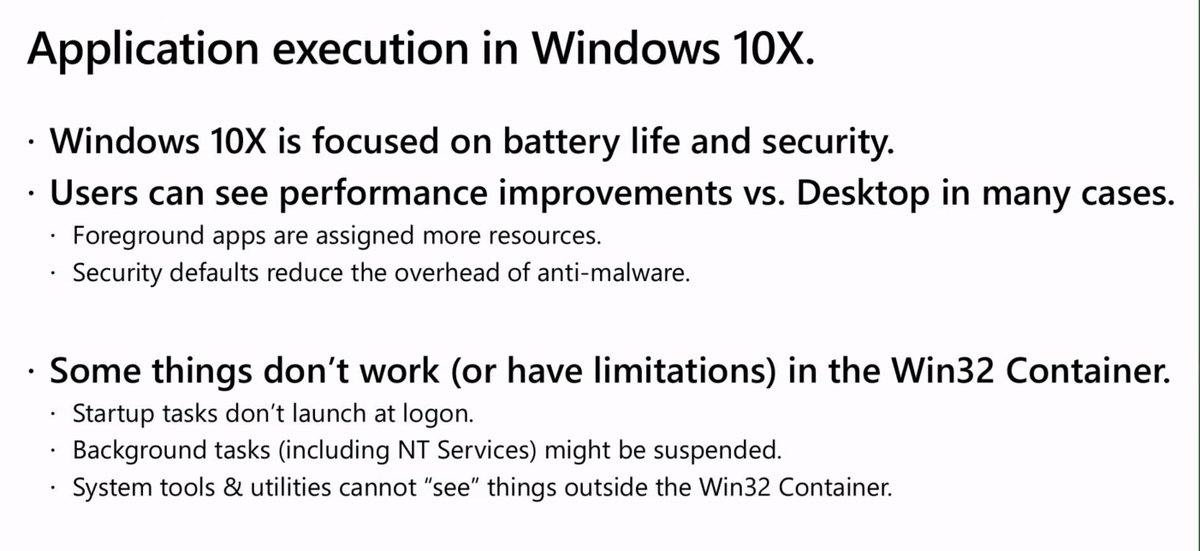 Application execution in Windows 10X.

· Windows 10X is focused on battery life and security.
· Users can see performance improvements vs. Desktop in many cases.
· Foreground apps are assigned more resources.
· Security defaults reduce the overhead of anti-malware.

· Some things don't work (or have limitations) in the Win32 Container.
· Startup tasks don't launch at logon.
· Background tasks (including NT Services) might be suspended.
· System tools & utilities cannot "see" things outside the Win32 Container.